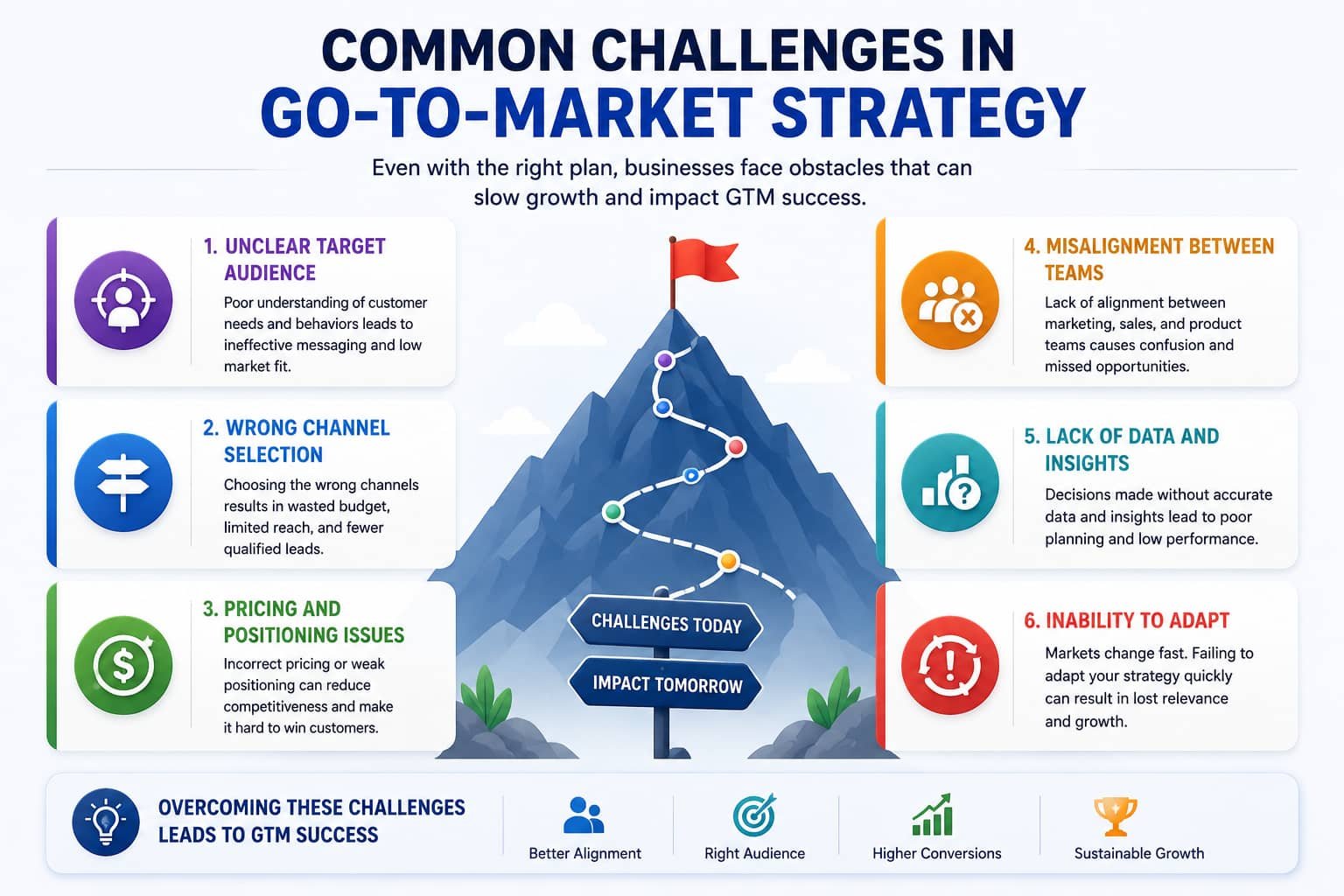 COMMON CHALLENGES IN
GO-TO-MARKET STRATEGY

Even with the right plan, businesses face obstacles that can slow growth and impact GTM success.

1. UNCLEAR TARGET AUDIENCE
Poor understanding of customer needs and behaviors leads to ineffective messaging and low market fit.

2. WRONG CHANNEL SELECTION
Choosing the wrong channels results in wasted budget, limited reach, and fewer qualified leads.

3. PRICING AND POSITIONING ISSUES
Incorrect pricing or weak positioning can reduce competitiveness and make it hard to win customers.

CHALLENGES TODAY
IMPACT TOMORROW

4. MISALIGNMENT BETWEEN TEAMS
Lack of alignment between marketing, sales, and product teams causes confusion and missed opportunities.

5. LACK OF DATA AND INSIGHTS
Decisions made without accurate data and insights lead to poor planning and low performance.

6. INABILITY TO ADAPT
Markets change fast. Failing to adapt your strategy quickly can result in lost relevance and growth.

OVERCOMING THESE CHALLENGES LEADS TO GTM SUCCESS

Better Alignment
Right Audience
Higher Conversions
Sustainable Growth